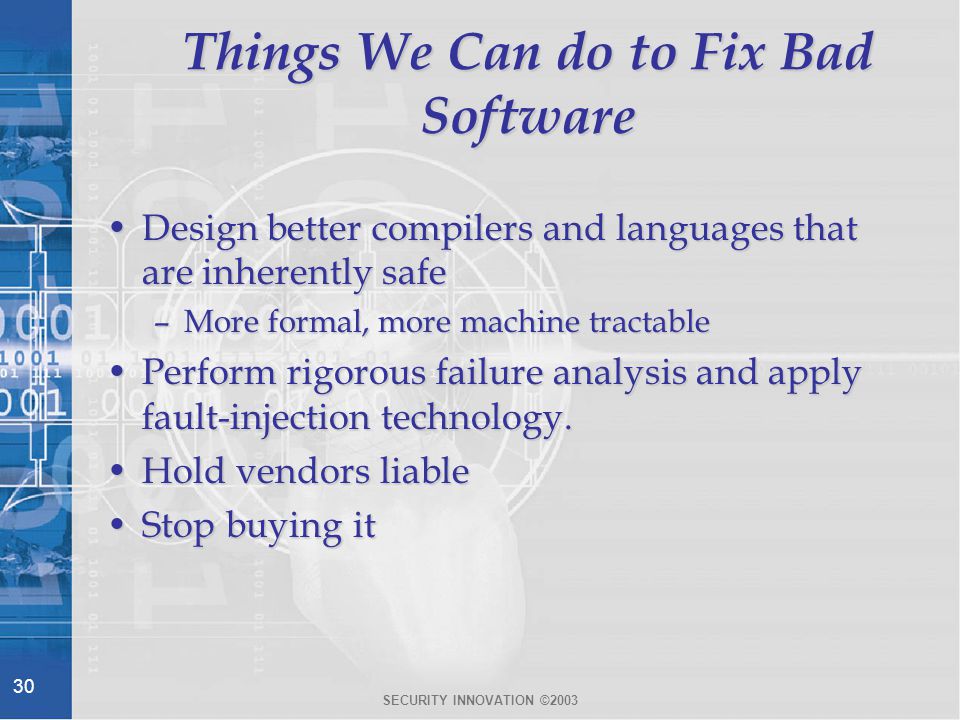 Things We Can do to Fix Bad Software

• Design better compilers and languages that are inherently safe
– More formal, more machine tractable
• Perform rigorous failure analysis and apply fault-injection technology.
• Hold vendors liable
• Stop buying it

30

SECURITY INNOVATION ©2003